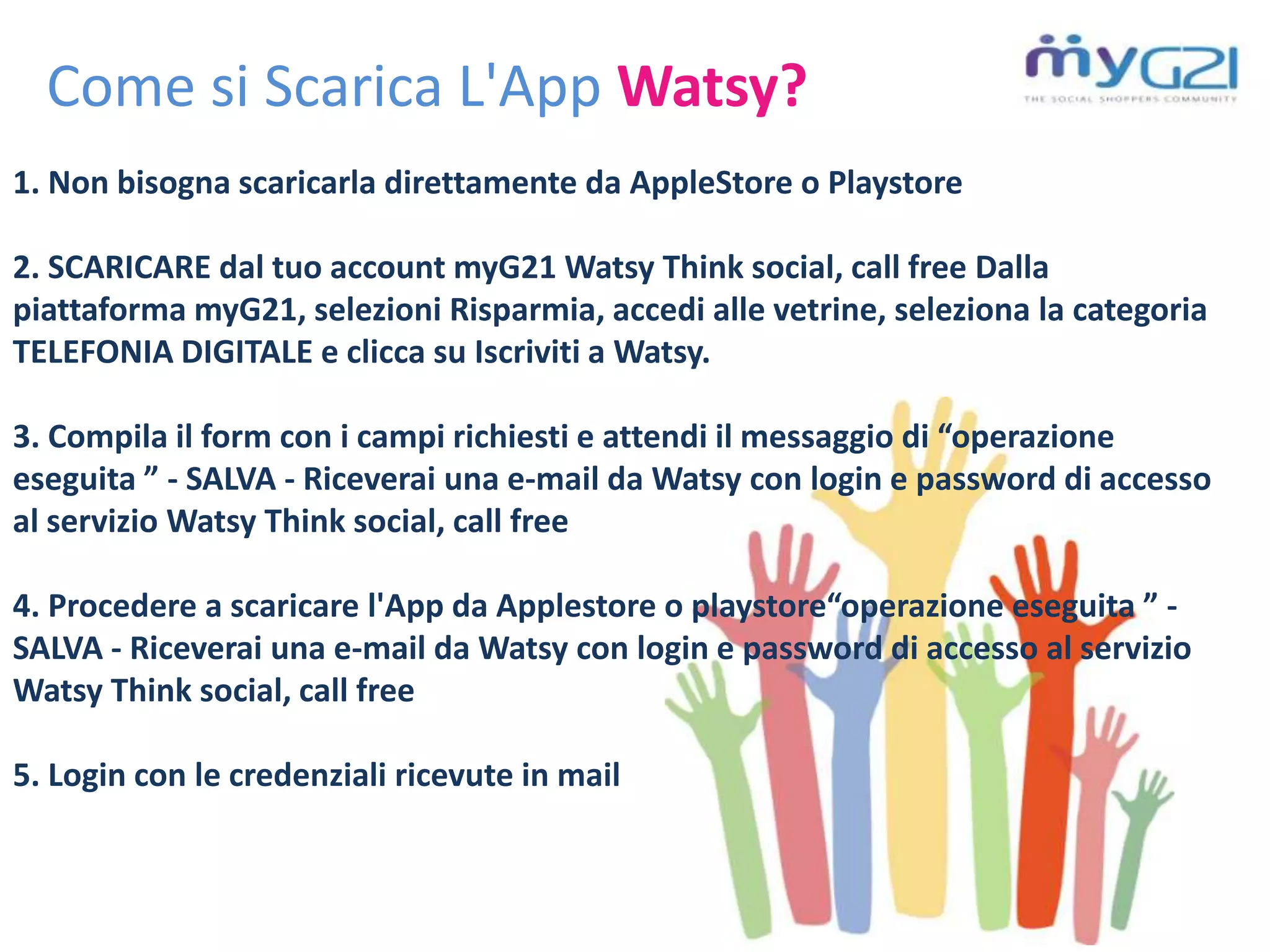 Come si Scarica L'App Watsy?

myG21
THE SOCIAL SHOPPERS COMMUNITY

1. Non bisogna scaricarla direttamente da AppleStore o Playstore

2. SCARICARE dal tuo account myG21 Watsy Think social, call free Dalla piattaforma myG21, selezioni Risparmia, accedi alle vetrine, seleziona la categoria TELEFONIA DIGITALE e clicca su Iscriviti a Watsy.

3. Compila il form con i campi richiesti e attendi il messaggio di “operazione eseguita ” - SALVA - Riceverai una e-mail da Watsy con login e password di accesso al servizio Watsy Think social, call free

4. Procedere a scaricare l'App da Applestore o playstore“operazione eseguita ” - SALVA - Riceverai una e-mail da Watsy con login e password di accesso al servizio Watsy Think social, call free

5. Login con le credenziali ricevute in mail